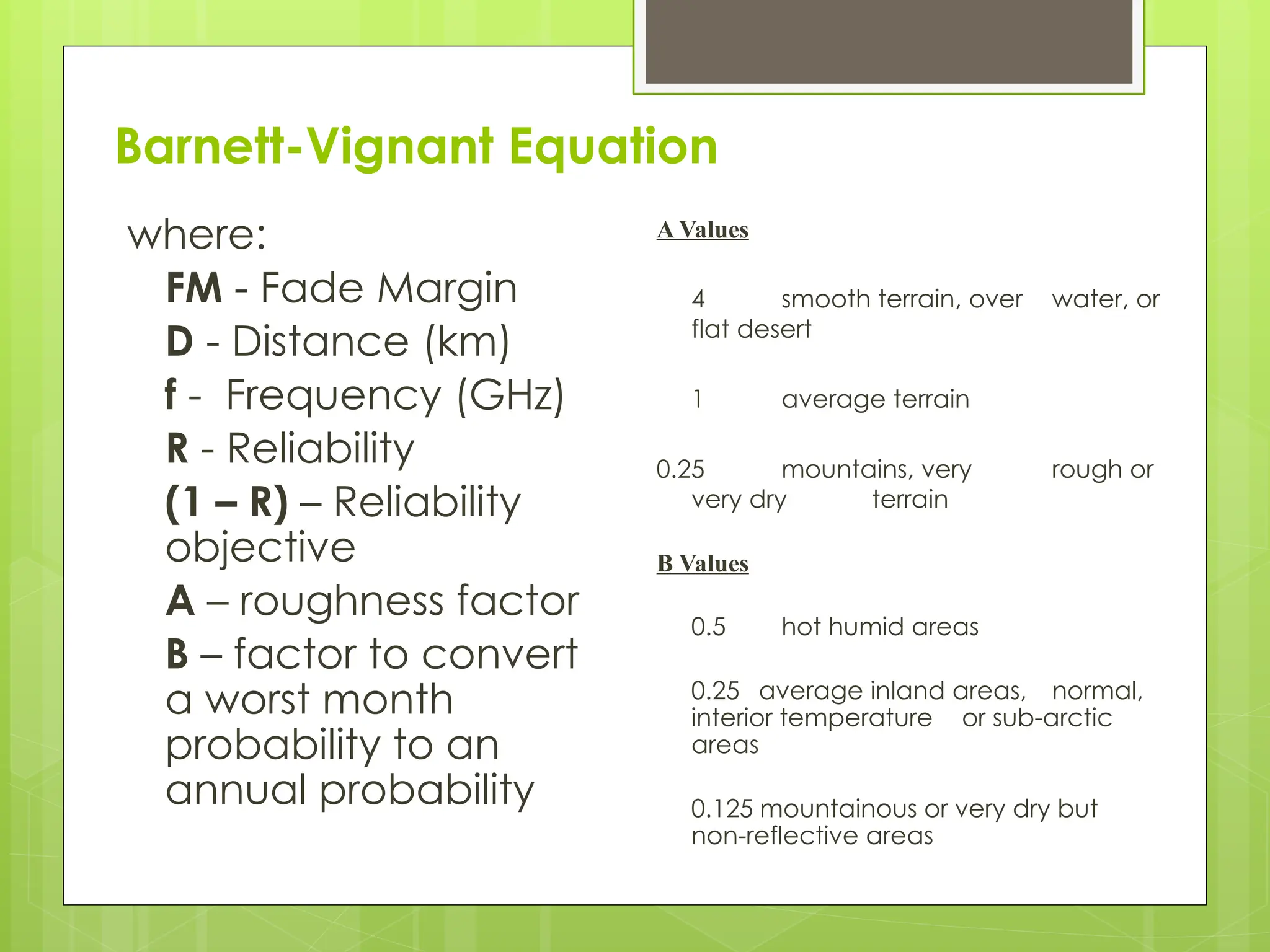 Barnett-Vignant Equation

where:
FM - Fade Margin
D - Distance (km)
f - Frequency (GHz)
R - Reliability
(1 – R) – Reliability objective
A – roughness factor
B – factor to convert a worst month probability to an annual probability

A Values

4 smooth terrain, over water, or flat desert

1 average terrain

0.25 mountains, very rough or very dry terrain

B Values

0.5 hot humid areas

0.25 average inland areas, normal, interior temperature or sub-arctic areas

0.125 mountainous or very dry but non-reflective areas